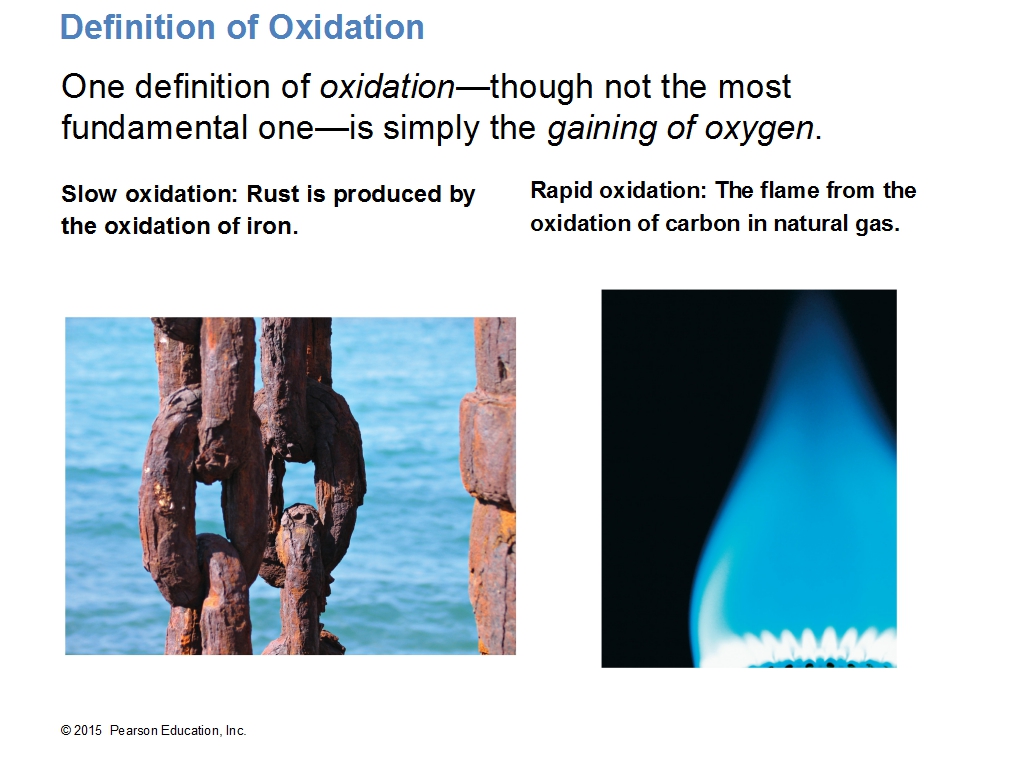 Definition of Oxidation

One definition of oxidation—though not the most fundamental one—is simply the gaining of oxygen.

Slow oxidation: Rust is produced by the oxidation of iron.

Rapid oxidation: The flame from the oxidation of carbon in natural gas.

© 2015 Pearson Education, Inc.